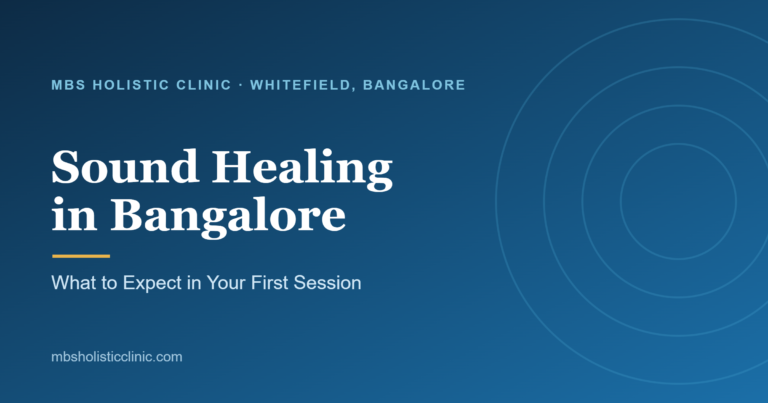 MBS HOLISTIC CLINIC · WHITEFIELD, BANGALORE

Sound Healing in Bangalore

What to Expect in Your First Session

mbsholisticclinic.com